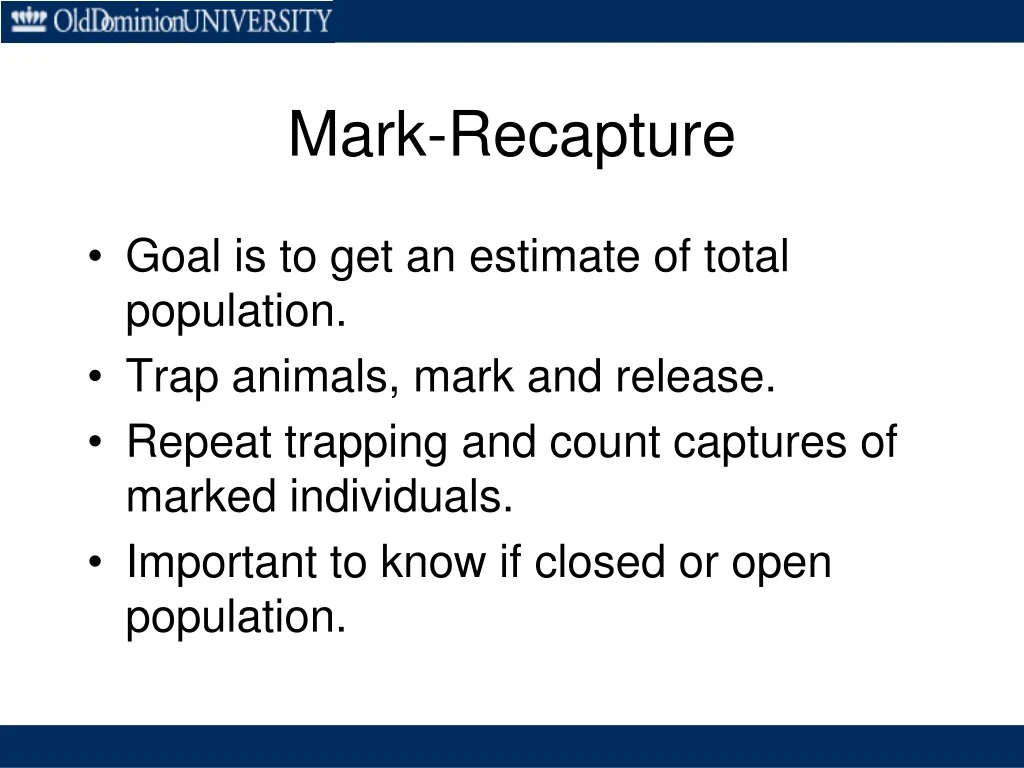 OldDominionUNIVERSITY

Mark-Recapture

• Goal is to get an estimate of total population.
• Trap animals, mark and release.
• Repeat trapping and count captures of marked individuals.
• Important to know if closed or open population.